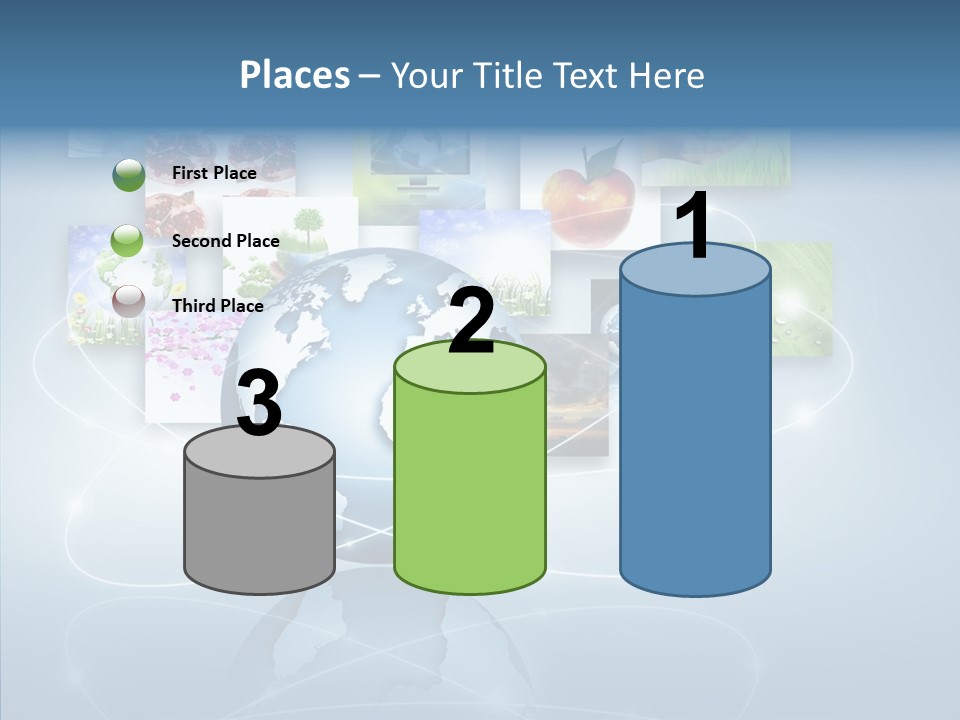 Places – Your Title Text Here

First Place

Second Place

Third Place

3

2

1